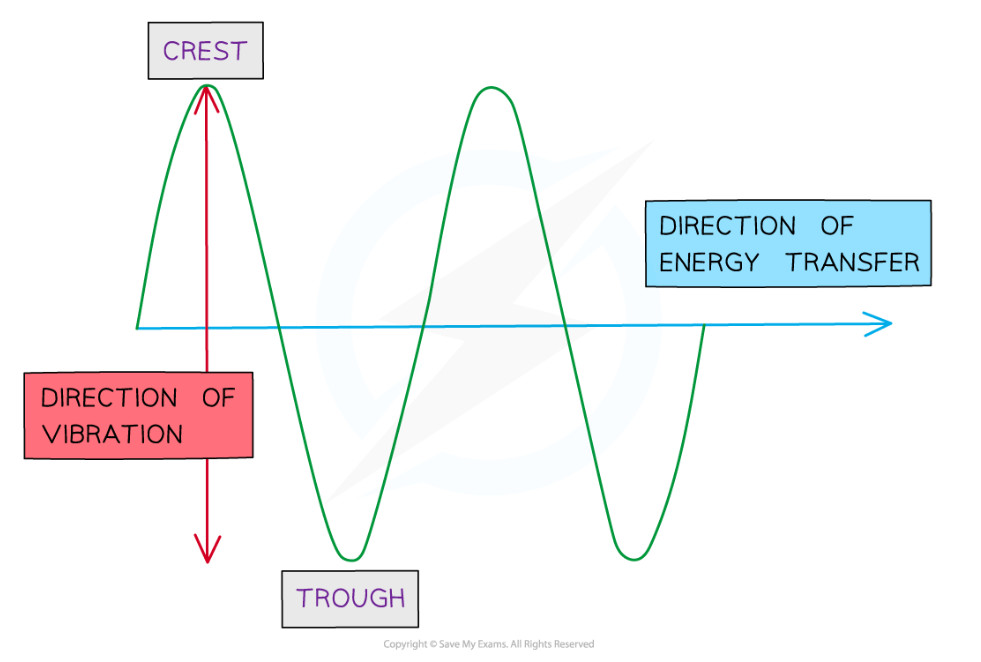 CREST

DIRECTION OF ENERGY TRANSFER

DIRECTION OF VIBRATION

TROUGH

Copyright © Save My Exams. All Rights Reserved